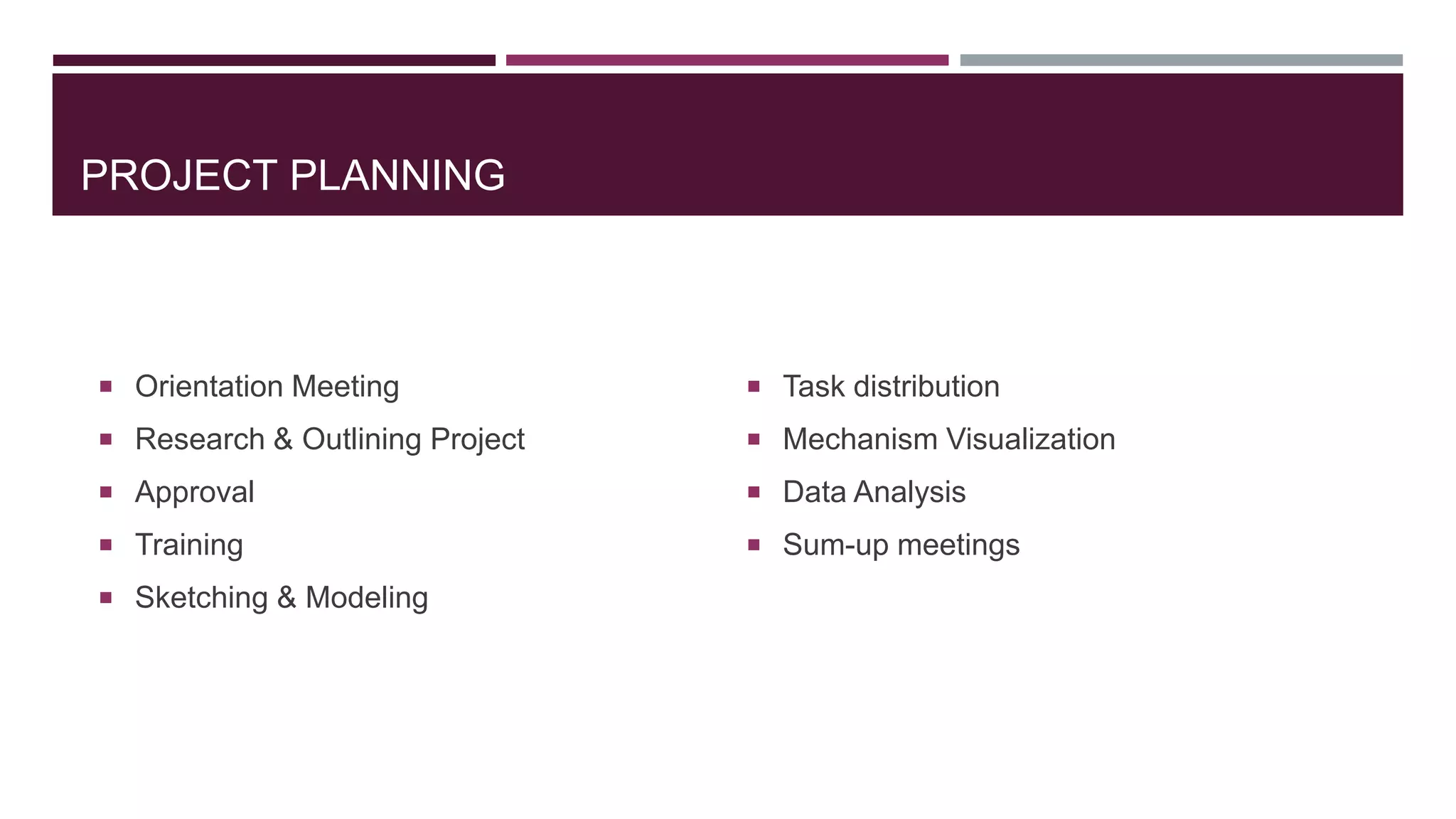 PROJECT PLANNING

- Orientation Meeting
- Research & Outlining Project
- Approval
- Training
- Sketching & Modeling

- Task distribution
- Mechanism Visualization
- Data Analysis
- Sum-up meetings